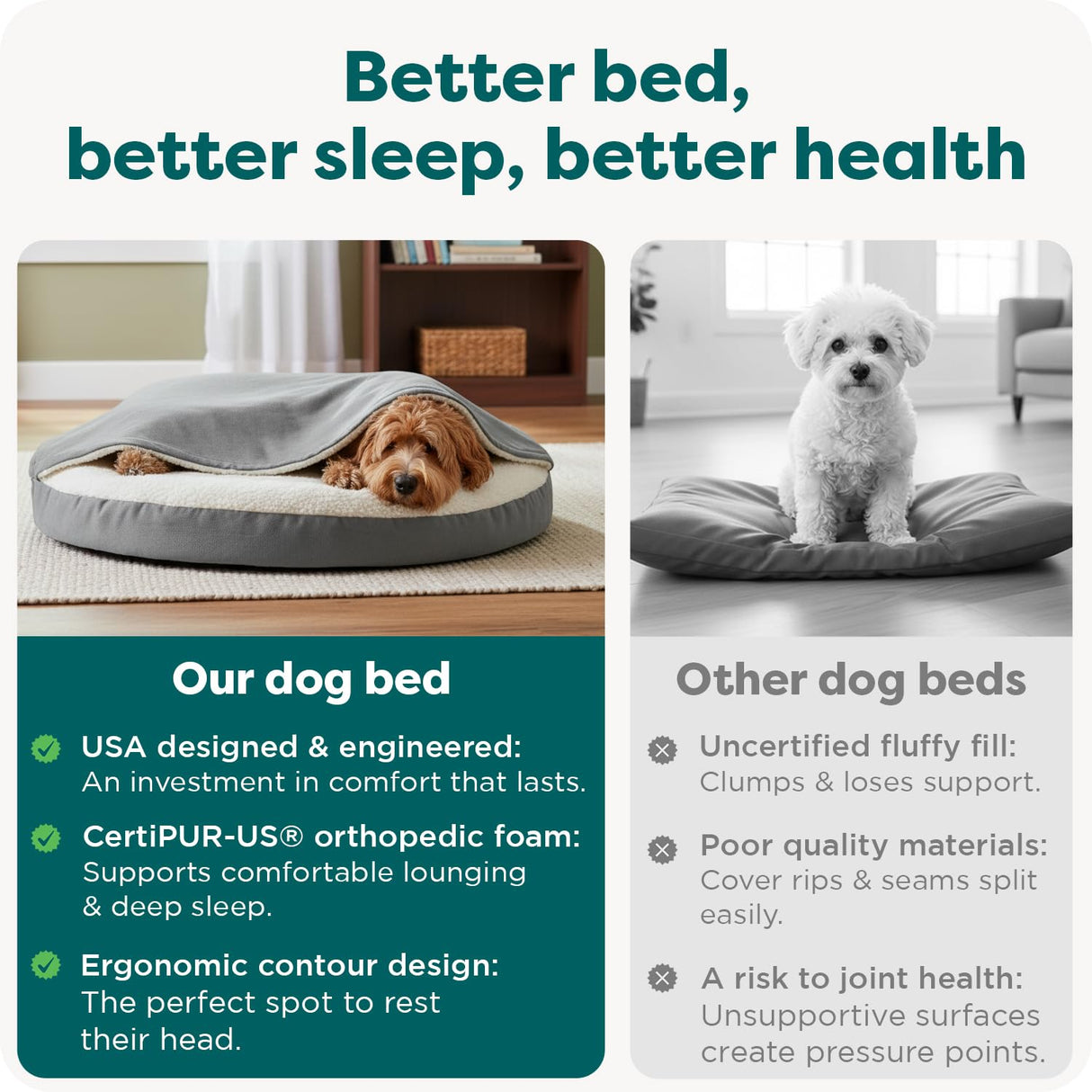 Better bed,
better sleep, better health

Our dog bed

USA designed & engineered: An investment in comfort that lasts.

CertiPUR-US® orthopedic foam: Supports comfortable lounging & deep sleep.

Ergonomic contour design: The perfect spot to rest their head.

Other dog beds

Uncertified fluffy fill: Clumps & loses support.

Poor quality materials: Cover rips & seams split easily.

A risk to joint health: Unsupportive surfaces create pressure points.